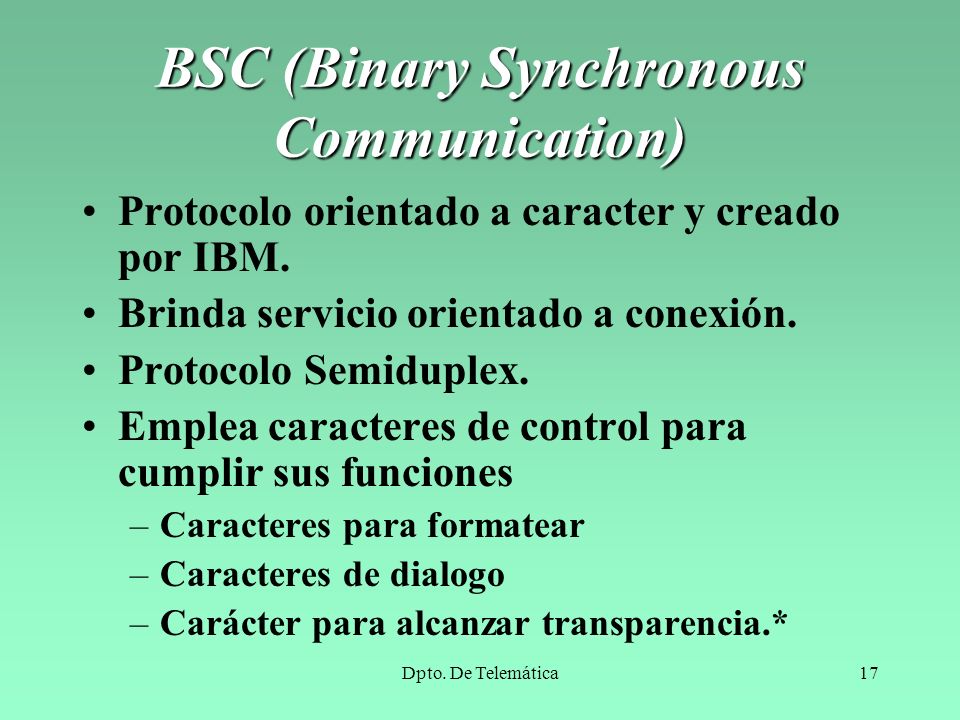 BSC (Binary Synchronous Communication)

• Protocolo orientado a caracter y creado por IBM.
• Brinda servicio orientado a conexión.
• Protocolo Semiduplex.
• Emplea caracteres de control para cumplir sus funciones
– Caracteres para formatear
– Caracteres de dialogo
– Carácter para alcanzar transparencia.*

Dpto. De Telemática

17